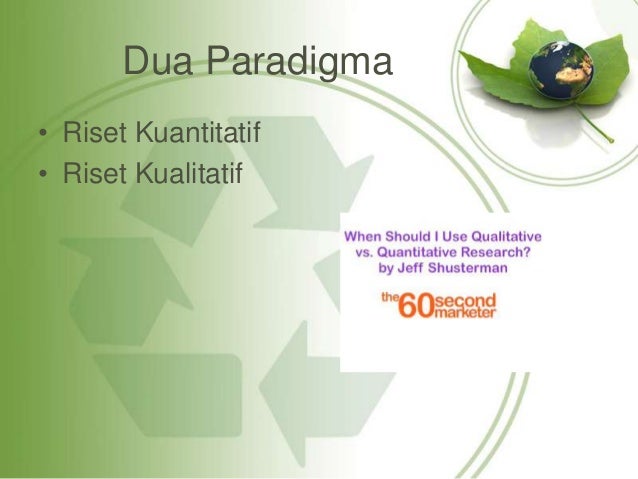 Dua Paradigma

• Riset Kuantitatif
• Riset Kualitatif

When Should I Use Qualitative vs. Quantitative Research? by Jeff Shusterman

the 60 second marketer